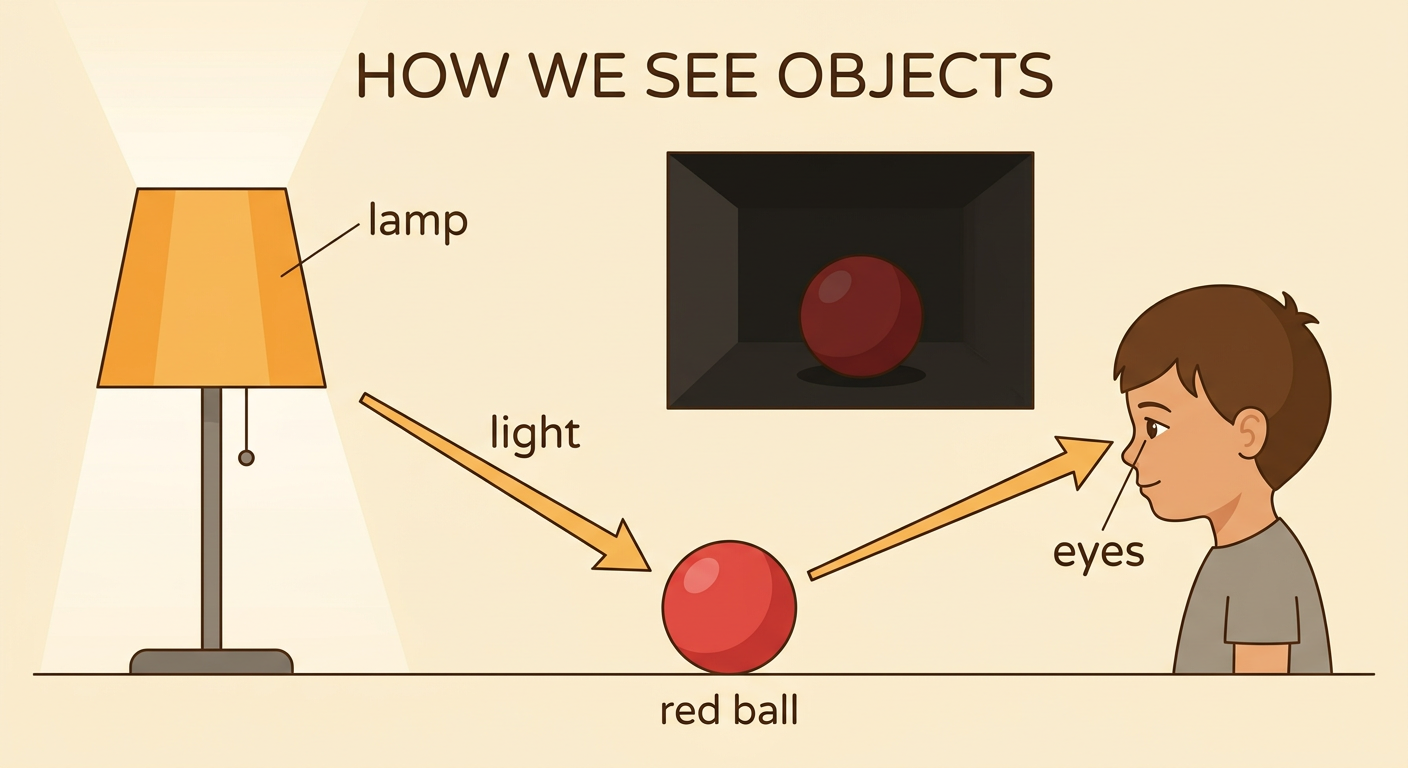 HOW WE SEE OBJECTS

lamp

light

eyes

red ball